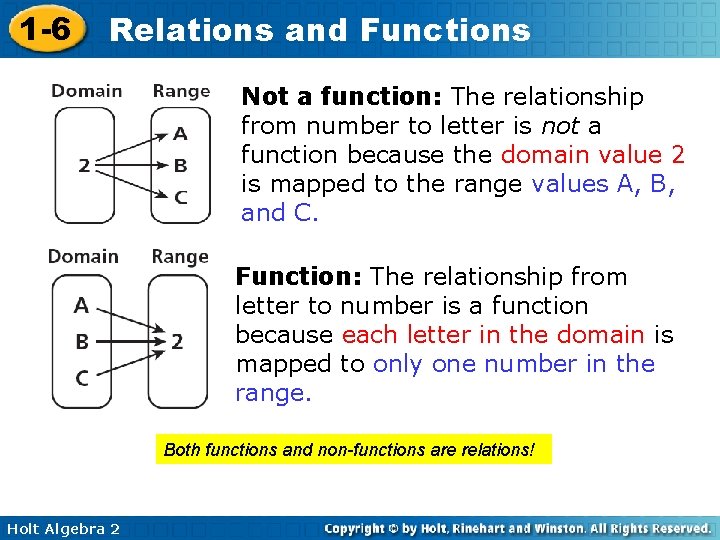 1-6 Relations and Functions

Domain Range
2
A
B
C

Not a function: The relationship from number to letter is not a function because the domain value 2 is mapped to the range values A, B, and C.

Domain Range
A
B
C
2

Function: The relationship from letter to number is a function because each letter in the domain is mapped to only one number in the range.

Both functions and non-functions are relations!

Holt Algebra 2

Copyright © by Holt, Rinehart and Winston. All Rights Reserved.